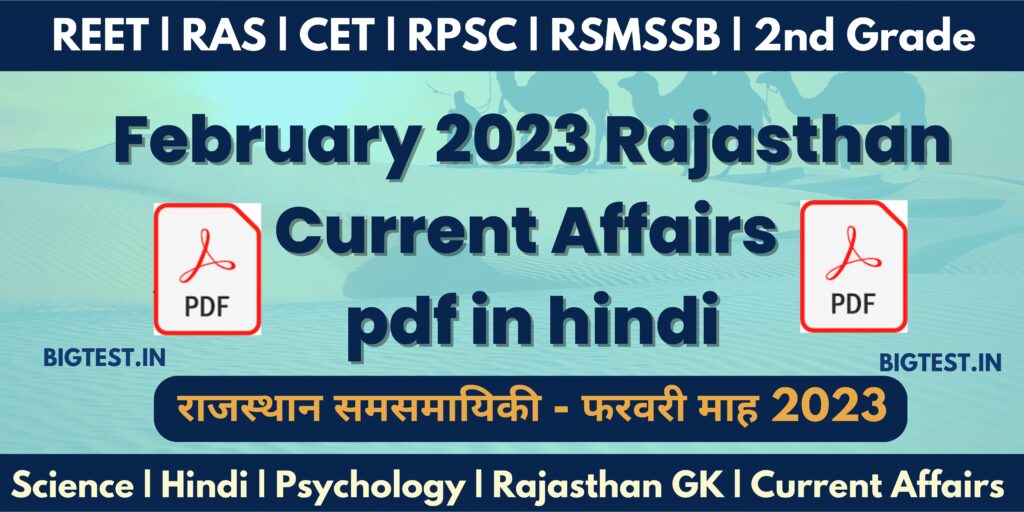 REET | RAS | CET | RPSC | RSMSSB | 2nd Grade

February 2023 Rajasthan Current Affairs pdf in hindi

PDF

PDF

BIGTEST.IN

BIGTEST.IN

राजस्थान समसमायिकी - फरवरी माह 2023

Science | Hindi | Psychology | Rajasthan GK | Current Affairs